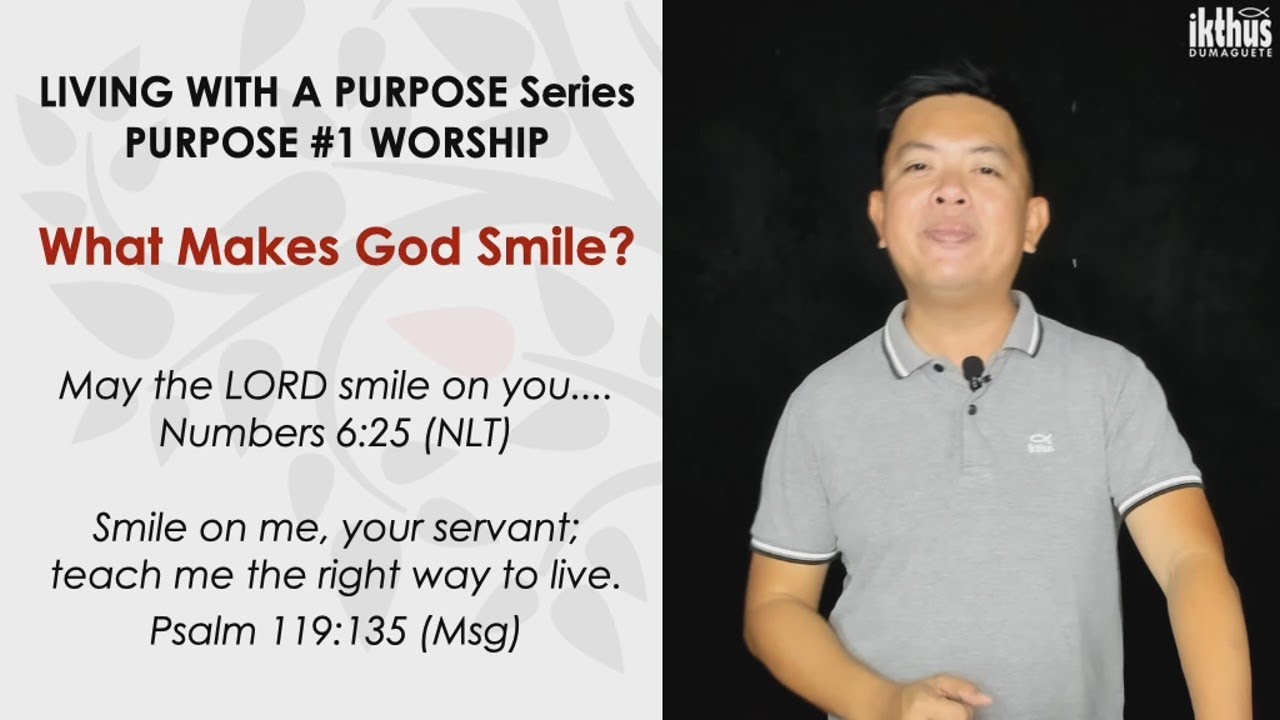 LIVING WITH A PURPOSE Series
PURPOSE #1 WORSHIP

What Makes God Smile?

May the LORD smile on you....
Numbers 6:25 (NLT)

Smile on me, your servant;
teach me the right way to live.
Psalm 119:135 (Msg)

ikthus
DUMAGUETE